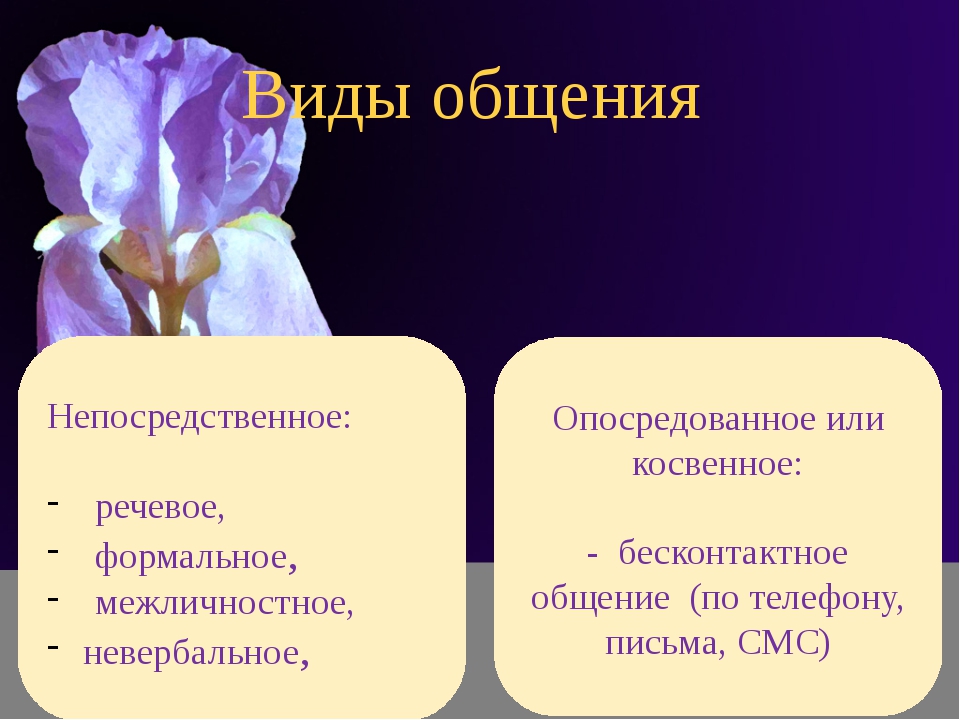 Виды общения

Непосредственное:

- речевое,
- формальное,
- межличностное,
- невербальное,

Опосредованное или косвенное:

- бесконтактное общение (по телефону, письма, СМС)